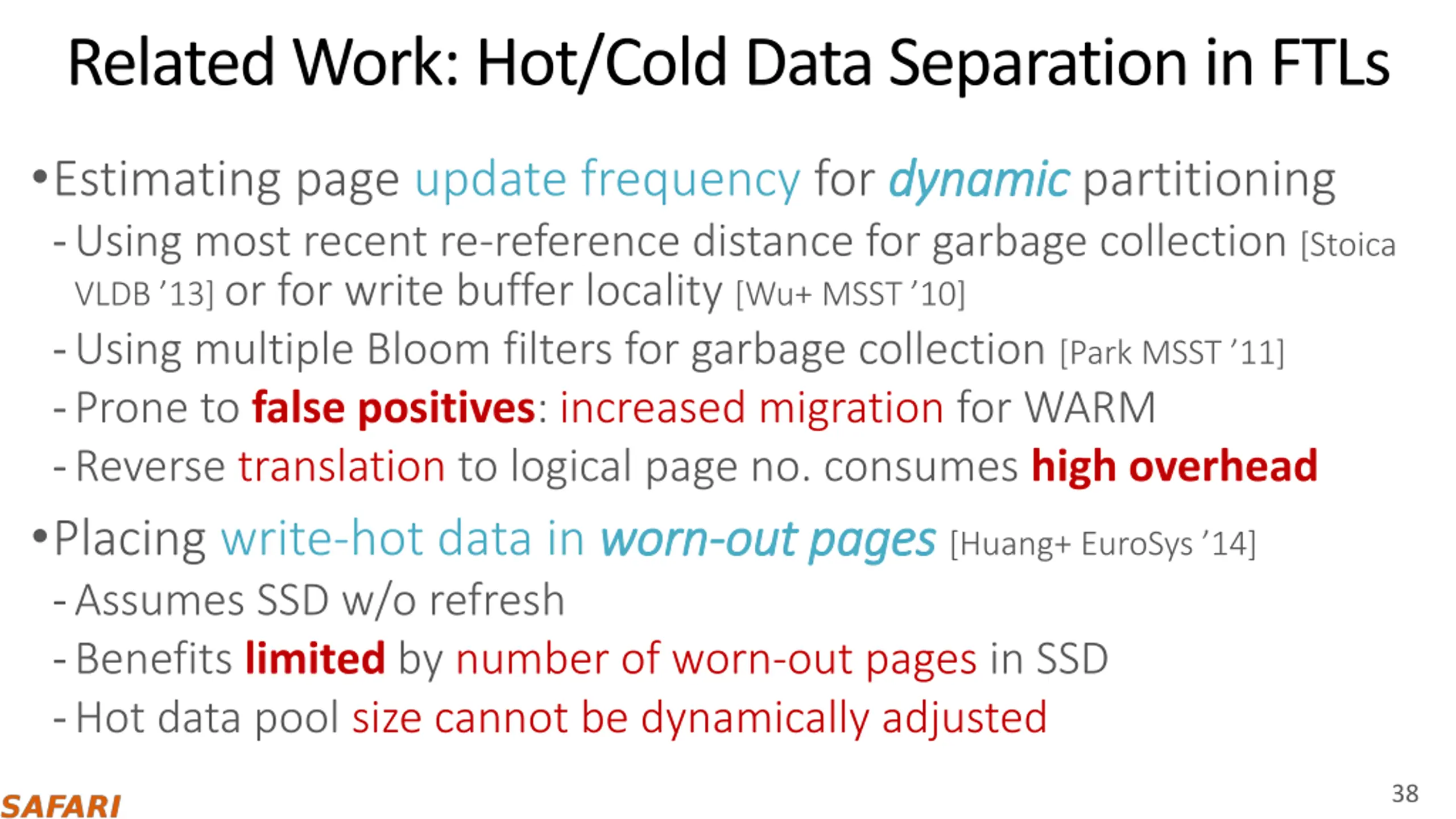 Related Work: Hot/Cold Data Separation in FTLs

• Estimating page update frequency for dynamic partitioning

- Using most recent re-reference distance for garbage collection [Stoica VLDB '13] or for write buffer locality [Wu+ MSST '10]

- Using multiple Bloom filters for garbage collection [Park MSST '11]

- Prone to false positives: increased migration for WARM

- Reverse translation to logical page no. consumes high overhead

• Placing write-hot data in worn-out pages [Huang+ EuroSys '14]

- Assumes SSD w/o refresh

- Benefits limited by number of worn-out pages in SSD

- Hot data pool size cannot be dynamically adjusted

SAFARI

38